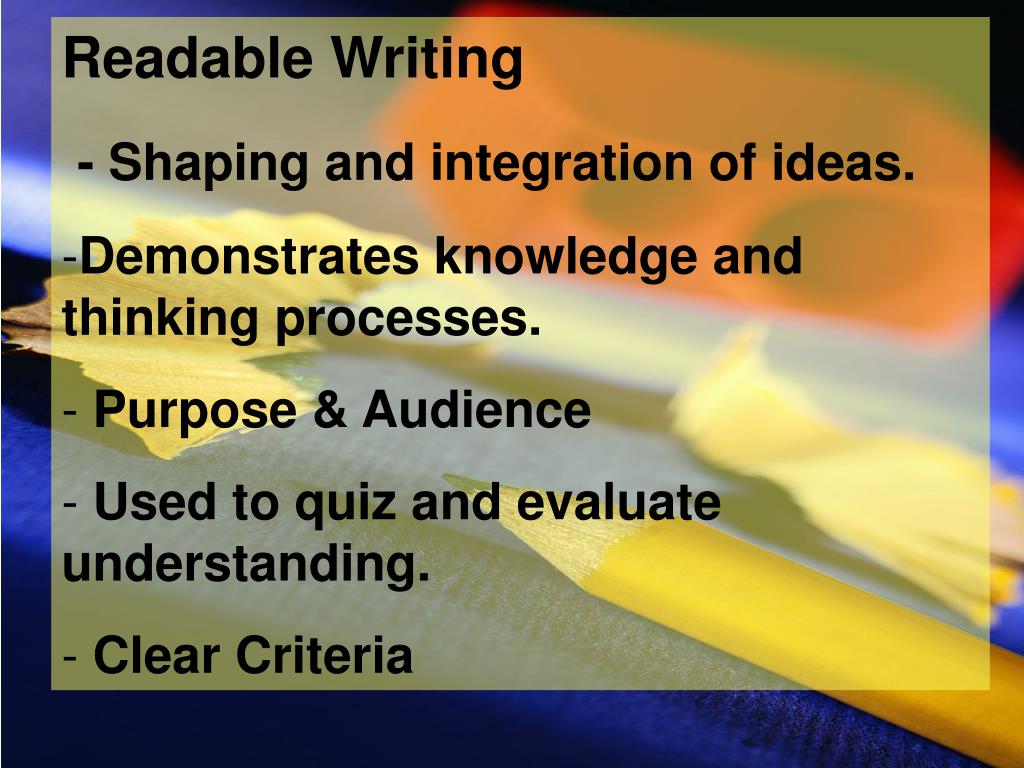 Readable Writing

- Shaping and integration of ideas.

-Demonstrates knowledge and thinking processes.

- Purpose & Audience

- Used to quiz and evaluate understanding.

- Clear Criteria